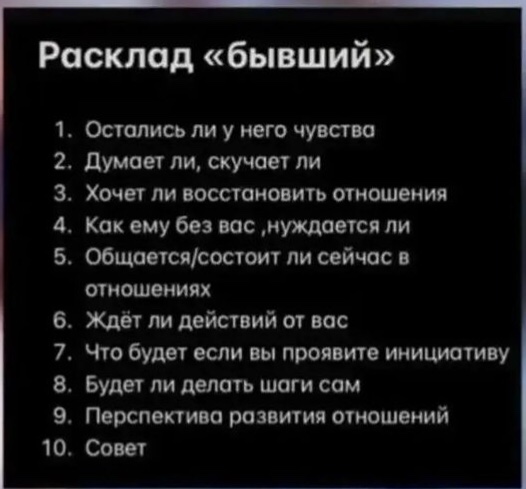 Расклад «бывший»

1. Остались ли у него чувства
2. Думает ли, скучает ли
3. Хочет ли восстановить отношения
4. Как ему без вас ,нуждается ли
5. Общается/состоит ли сейчас в отношениях
6. Ждёт ли действий от вас
7. Что будет если вы проявите инициативу
8. Будет ли делать шаги сам
9. Перспектива развития отношений
10. Совет